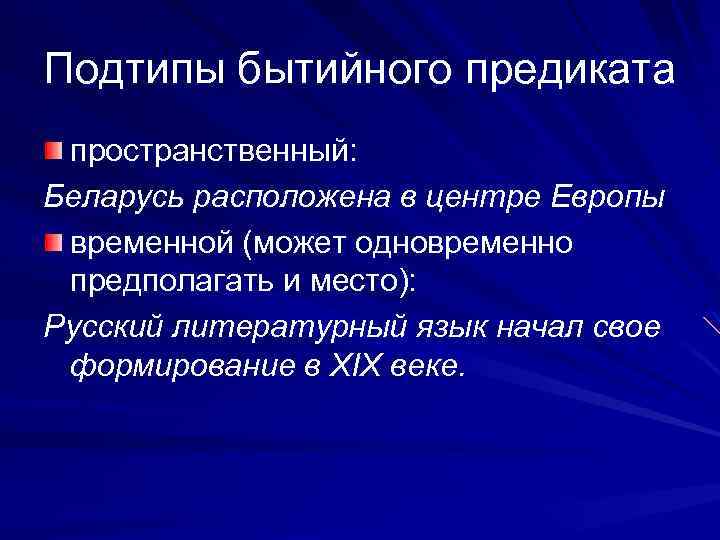 Подтипы бытийного предиката

пространственный:

Беларусь расположена в центре Европы

временной (может одновременно предполагать и место):

Русский литературный язык начал свое формирование в XIX веке.